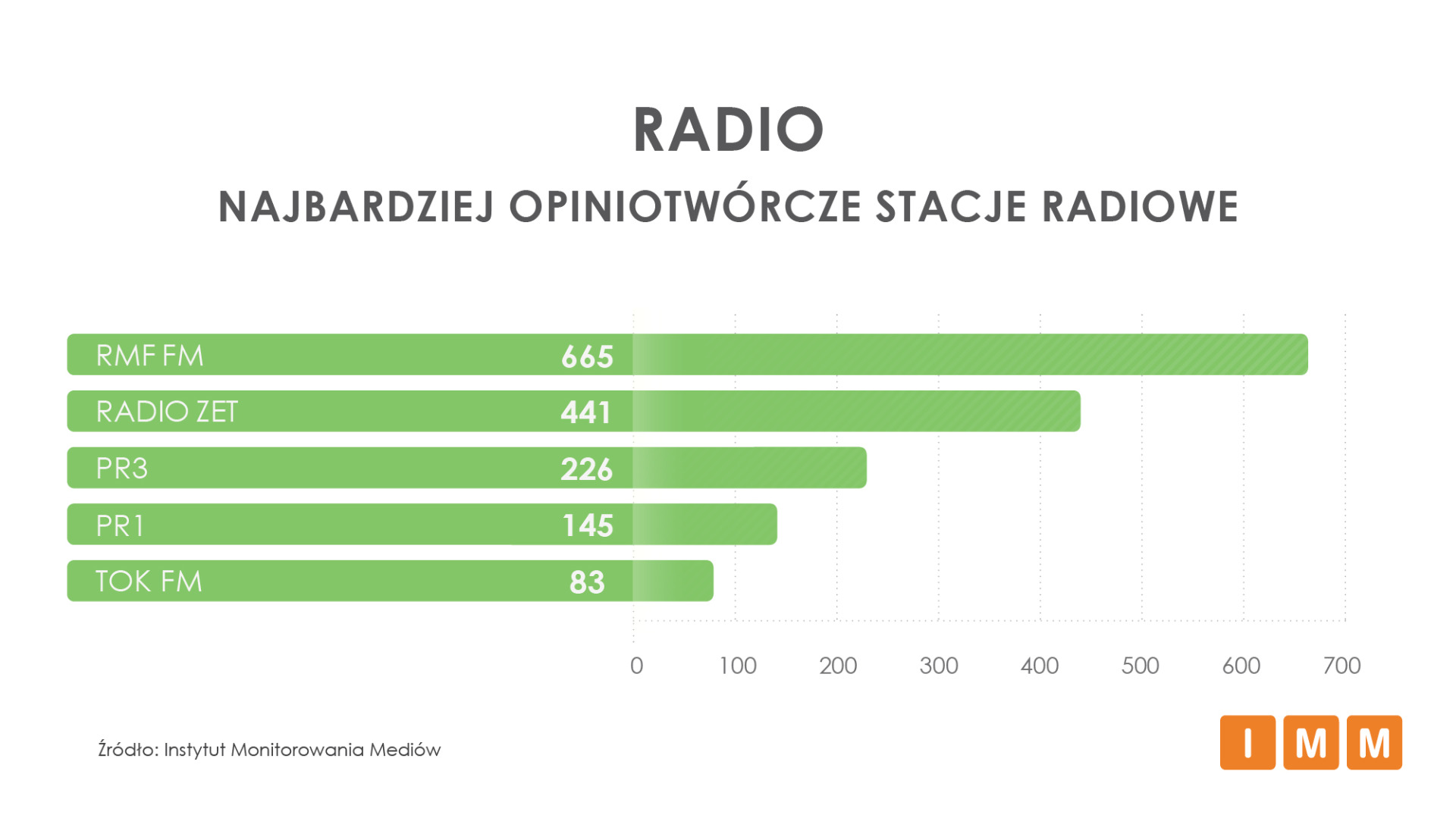 RADIO

NAJBARDZIEJ OPINIOTWÓRCZE STACJE RADIOWE

RMF FM 665
RADIO ZET 441
PR3 226
PR1 145
TOK FM 83

0 100 200 300 400 500 600 700

Źródło: Instytut Monitorowania Mediów

I M M